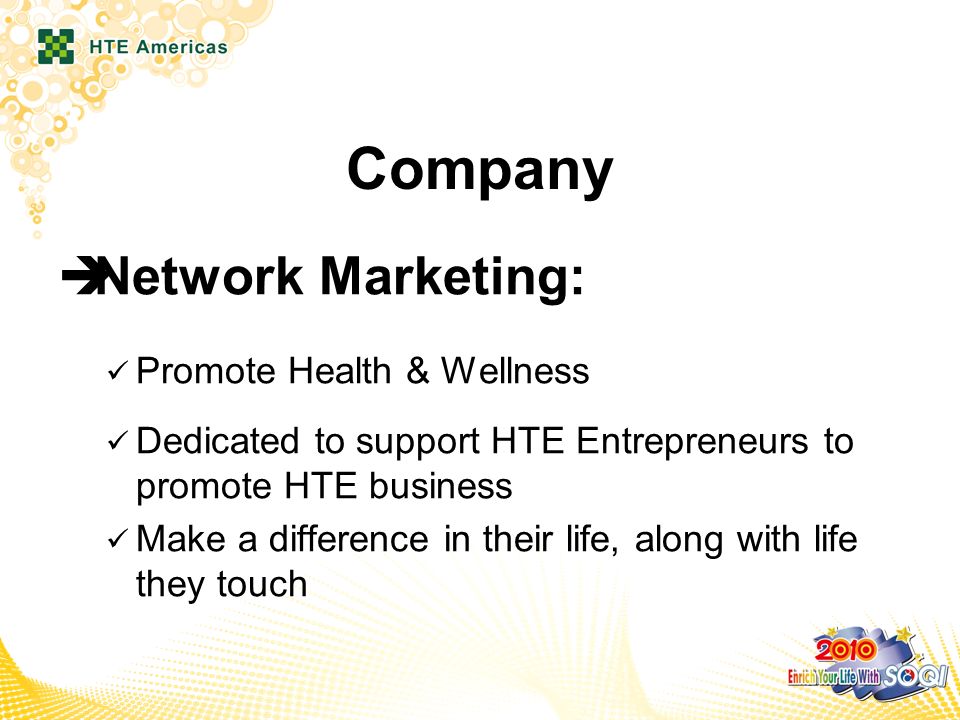 HTE Americas

Company

➔Network Marketing:

✓ Promote Health & Wellness

✓ Dedicated to support HTE Entrepreneurs to promote HTE business

✓ Make a difference in their life, along with life they touch

2010
Enrich Your Life With SOQI